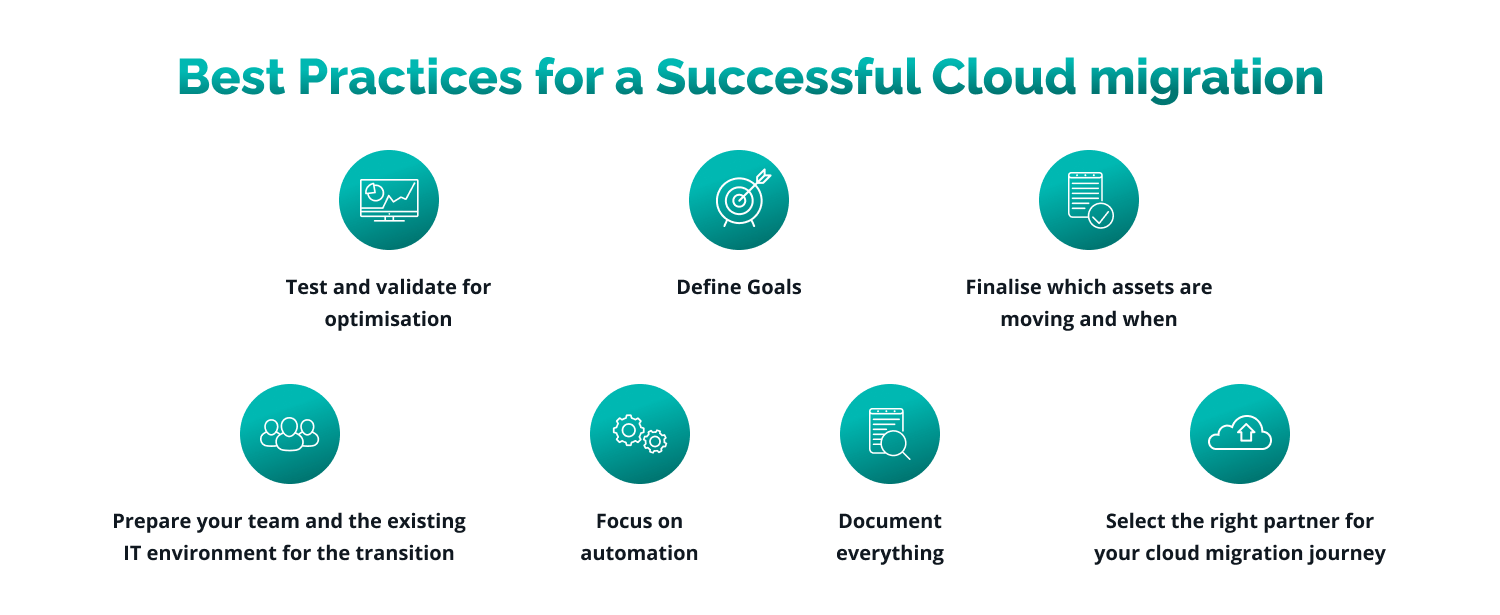 Best Practices for a Successful Cloud migration

Test and validate for optimisation

Define Goals

Finalise which assets are moving and when

Prepare your team and the existing IT environment for the transition

Focus on automation

Document everything

Select the right partner for your cloud migration journey